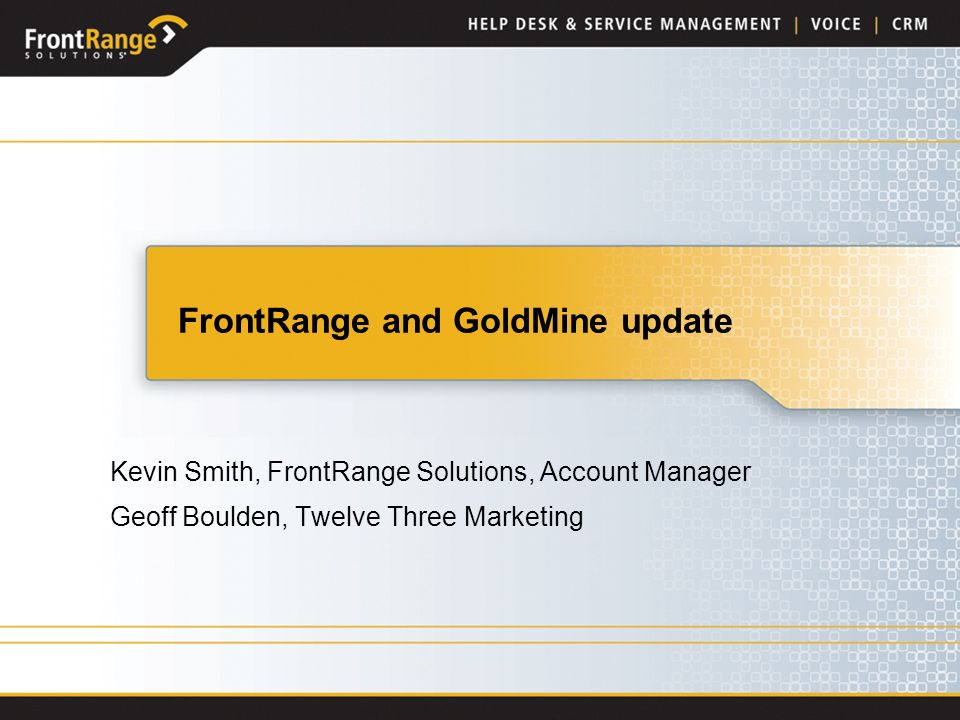 FrontRange SOLUTIONS

HELP DESK & SERVICE MANAGEMENT | VOICE | CRM

FrontRange and GoldMine update

Kevin Smith, FrontRange Solutions, Account Manager

Geoff Boulden, Twelve Three Marketing